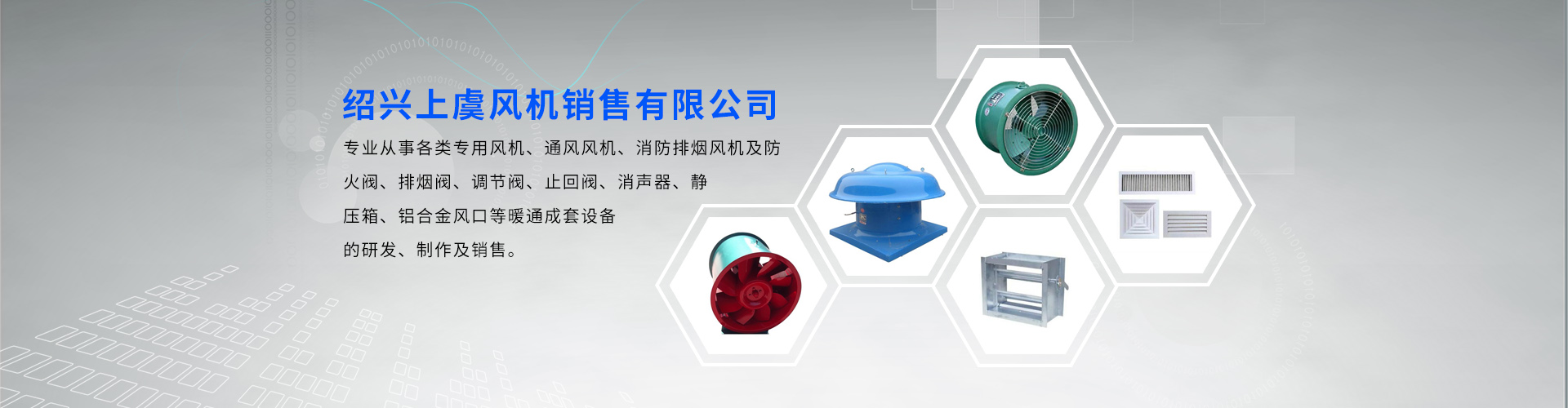 绍兴上虞风机销售有限公司

专业从事各类专用风机、通风风机、消防排烟风机及防火阀、排烟阀、调节阀、止回阀、消声器、静压箱、铝合金风口等暖通成套设备的研发、制作及销售。